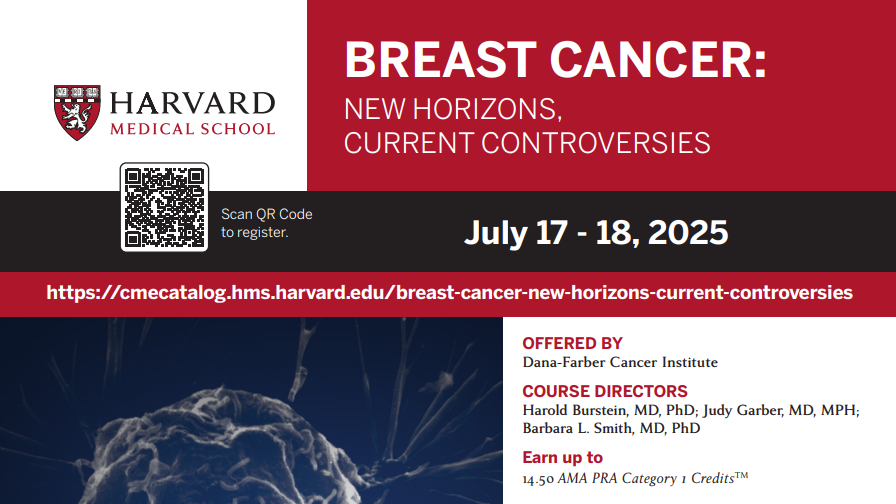 HARVARD
MEDICAL SCHOOL

BREAST CANCER:
NEW HORIZONS,
CURRENT CONTROVERSIES

Scan QR Code to register.

July 17 - 18, 2025

https://cmecatalog.hms.harvard.edu/breast-cancer-new-horizons-current-controversies

OFFERED BY
Dana-Farber Cancer Institute

COURSE DIRECTORS
Harold Burstein, MD, PhD; Judy Garber, MD, MPH; Barbara L. Smith, MD, PhD

Earn up to
14.50 AMA PRA Category 1 Credits™